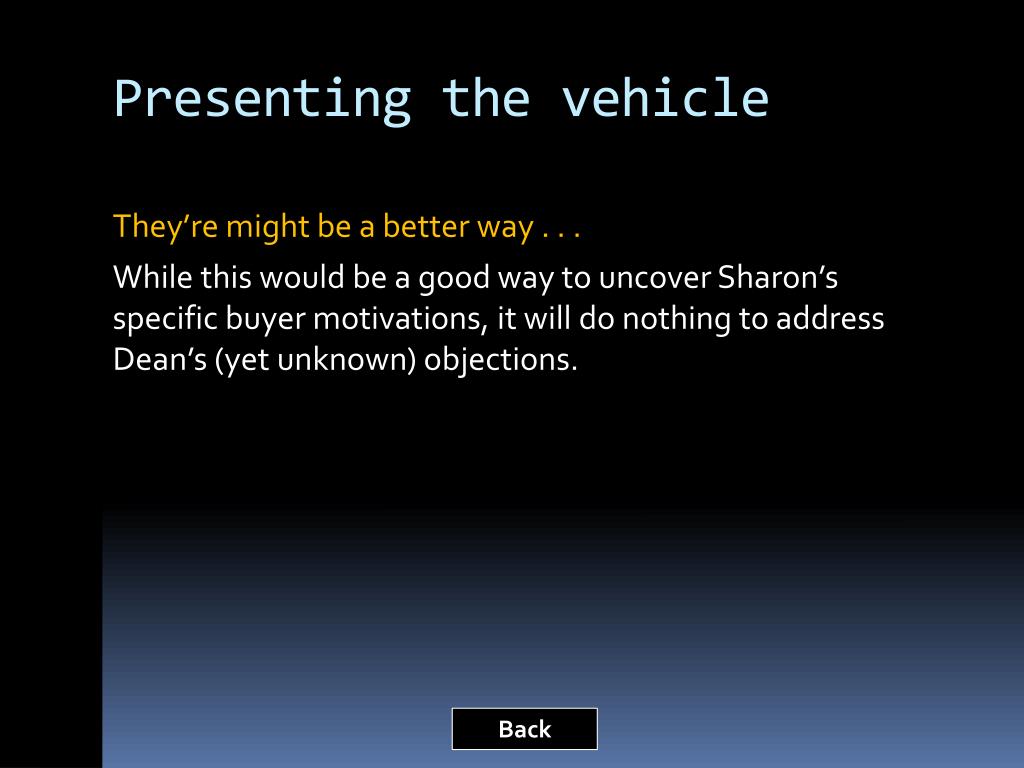 Presenting the vehicle

They’re might be a better way . . .

While this would be a good way to uncover Sharon’s specific buyer motivations, it will do nothing to address Dean’s (yet unknown) objections.

Back